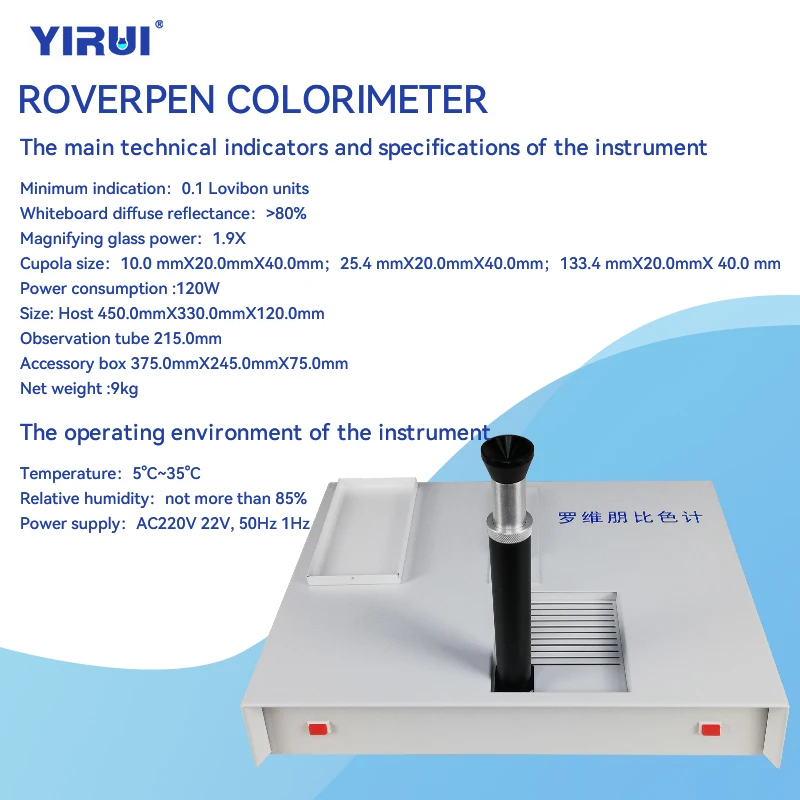 YIRUI®

ROVERPEN COLORIMETER

The main technical indicators and specifications of the instrument

Minimum indication: 0.1 Lovibon units
Whiteboard diffuse reflectance: >80%
Magnifying glass power: 1.9X
Cupola size: 10.0 mmX20.0mmX40.0mm; 25.4 mmX20.0mmX40.0mm; 133.4 mmX20.0mmX 40.0 mm
Power consumption :120W
Size: Host 450.0mmX330.0mmX120.0mm
Observation tube 215.0mm
Accessory box 375.0mmX245.0mmX75.0mm
Net weight :9kg

The operating environment of the instrument

Temperature: 5°C~35°C
Relative humidity: not more than 85%
Power supply: AC220V 22V, 50Hz 1Hz

罗维朋比色计